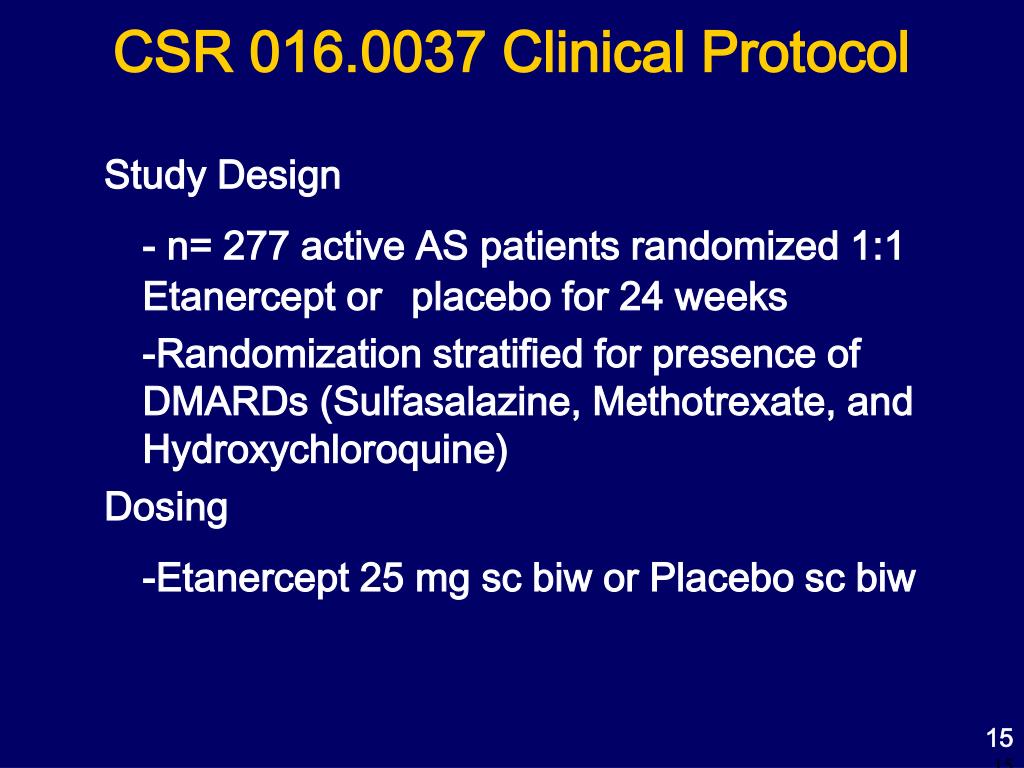 CSR 016.0037 Clinical Protocol

Study Design

- n= 277 active AS patients randomized 1:1 Etanercept or placebo for 24 weeks

-Randomization stratified for presence of DMARDs (Sulfasalazine, Methotrexate, and Hydroxychloroquine)

Dosing

-Etanercept 25 mg sc biw or Placebo sc biw

15